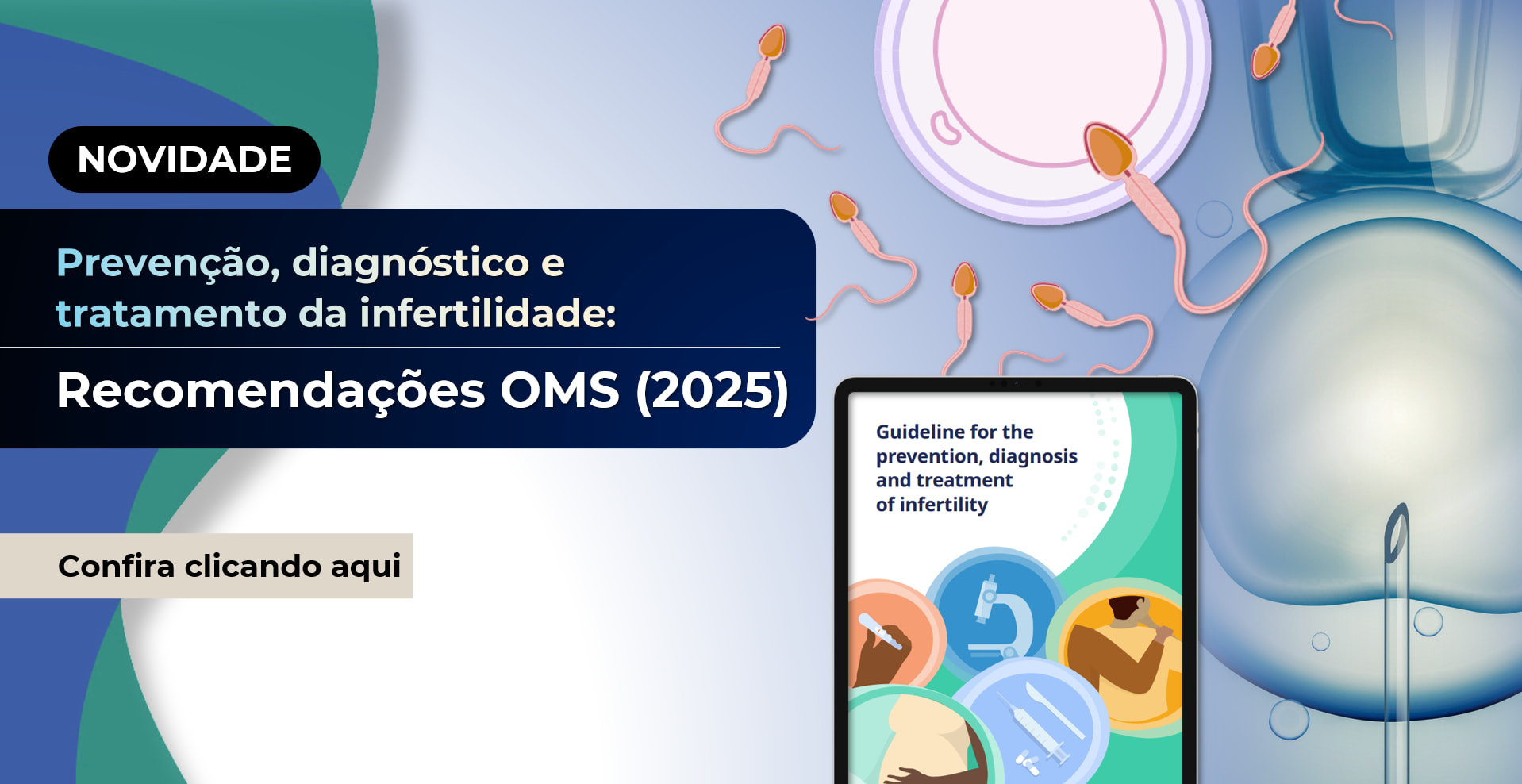 NOVIDADE

Prevenção, diagnóstico e tratamento da infertilidade:

Recomendações OMS (2025)

Confira clicando aqui

Guideline for the prevention, diagnosis and treatment of infertility